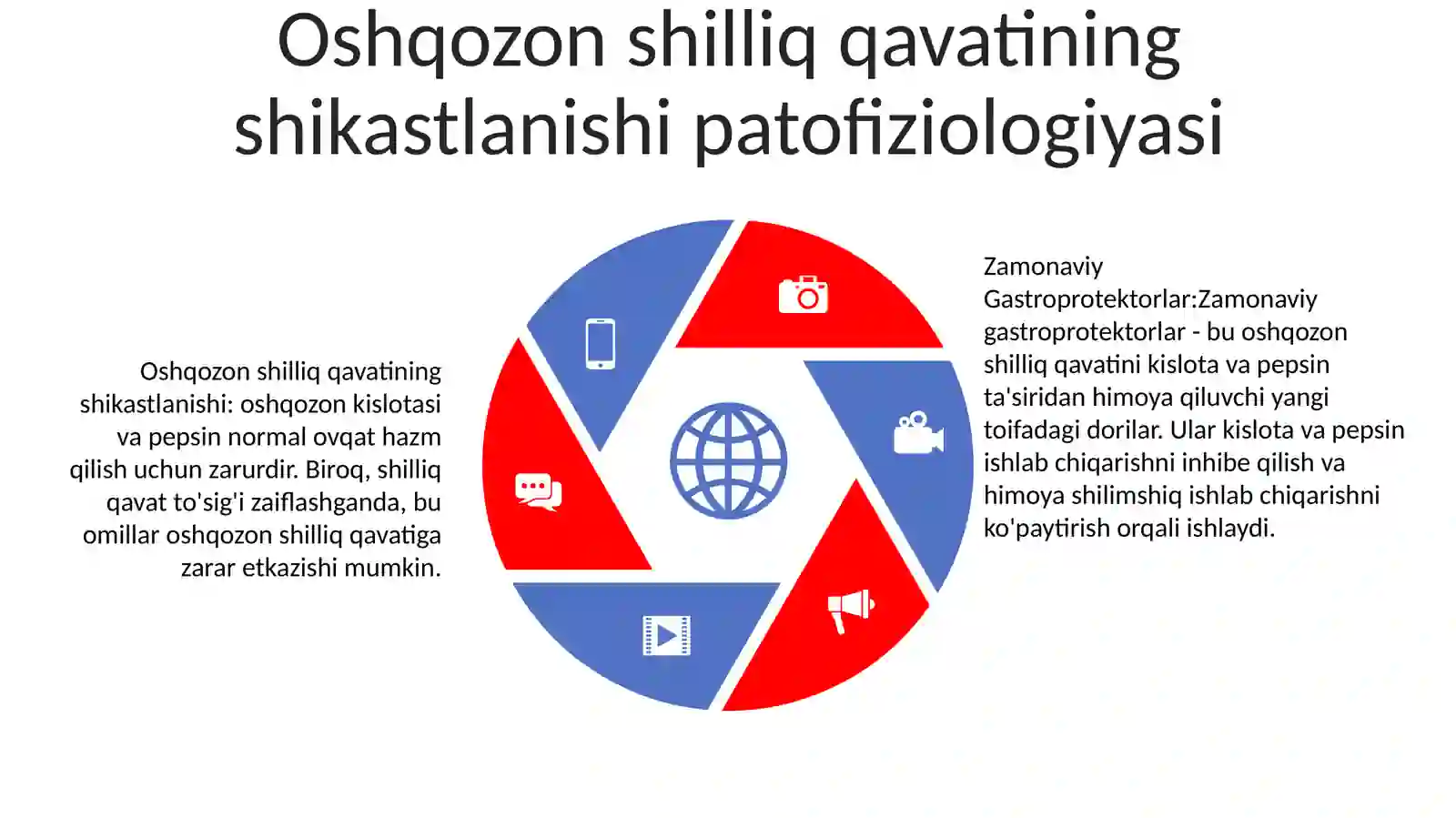 Oshqozon shilliq qavatining shikastlanishi patofiziologiyasi

Oshqozon shilliq qavatining shikastlanishi: oshqozon kislotasi va pepsin normal ovqat hazm qilish uchun zarurdir. Biroq, shilliq qavat to'sig'i zaiflashganda, bu omillar oshqozon shilliq qavatiga zarar etkazishi mumkin.

Zamonaviy Gastroprotektorlar:Zamonaviy gastroprotektorlar - bu oshqozon shilliq qavatini kislota va pepsin ta'siridan himoya qiluvchi yangi toifadagi dorilar. Ular kislota va pepsin ishlab chiqarishni inhibe qilish va himoya shilimshiq ishlab chiqarishni ko'paytirish orqali ishlaydi.